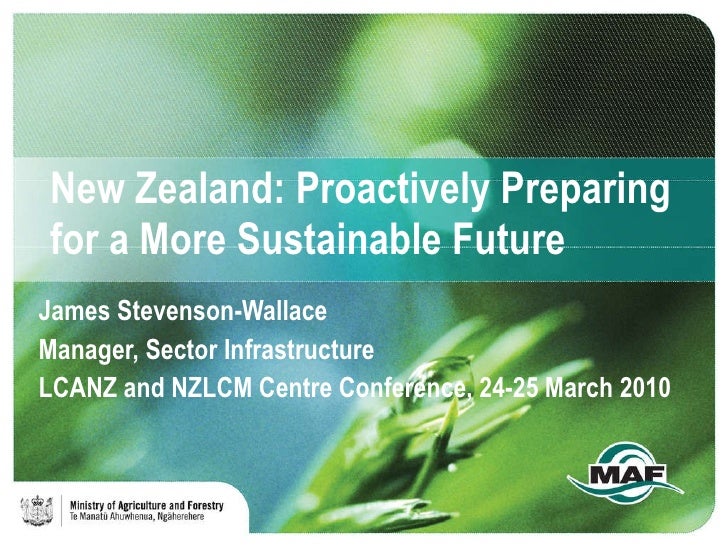 New Zealand: Proactively Preparing for a More Sustainable Future

James Stevenson-Wallace
Manager, Sector Infrastructure
LCANZ and NZLCM Centre Conference, 24-25 March 2010

MAF

Ministry of Agriculture and Forestry
Te Manatū Ahuwhenua, Ngāherehere